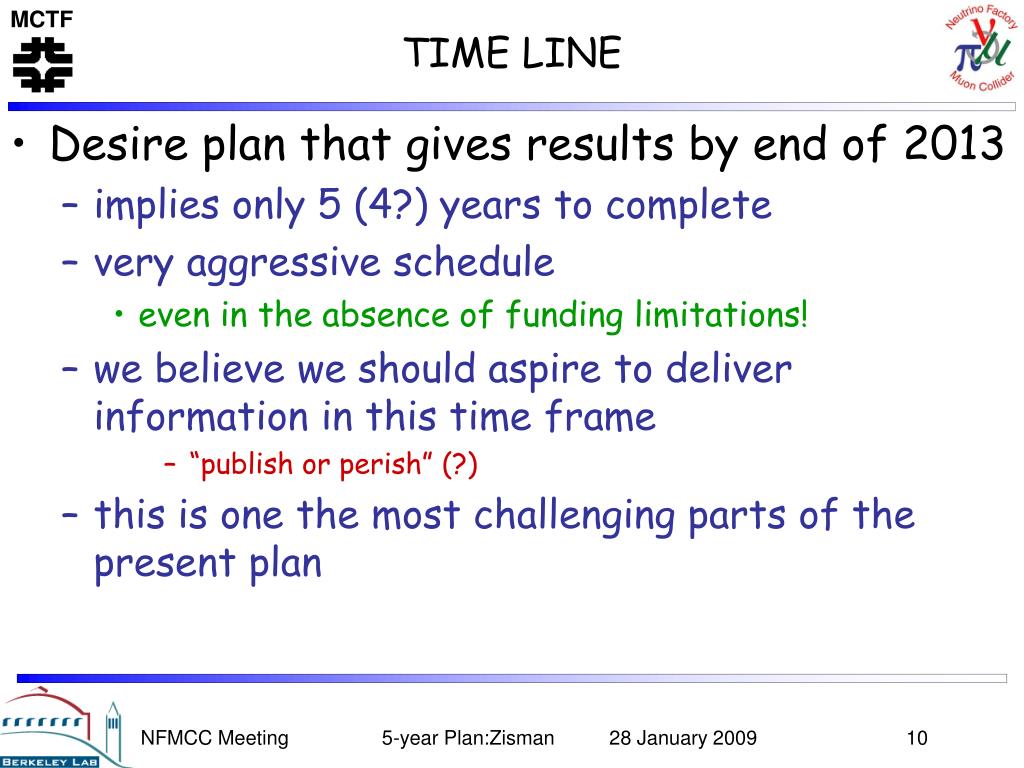 MCTF

TIME LINE

Neutrino Factory
Muon Collider

• Desire plan that gives results by end of 2013
– implies only 5 (4?) years to complete
– very aggressive schedule
• even in the absence of funding limitations!
– we believe we should aspire to deliver information in this time frame
– “publish or perish” (?)
– this is one the most challenging parts of the present plan

BERKELEY LAB

NFMCC Meeting 5-year Plan:Zisman 28 January 2009 10